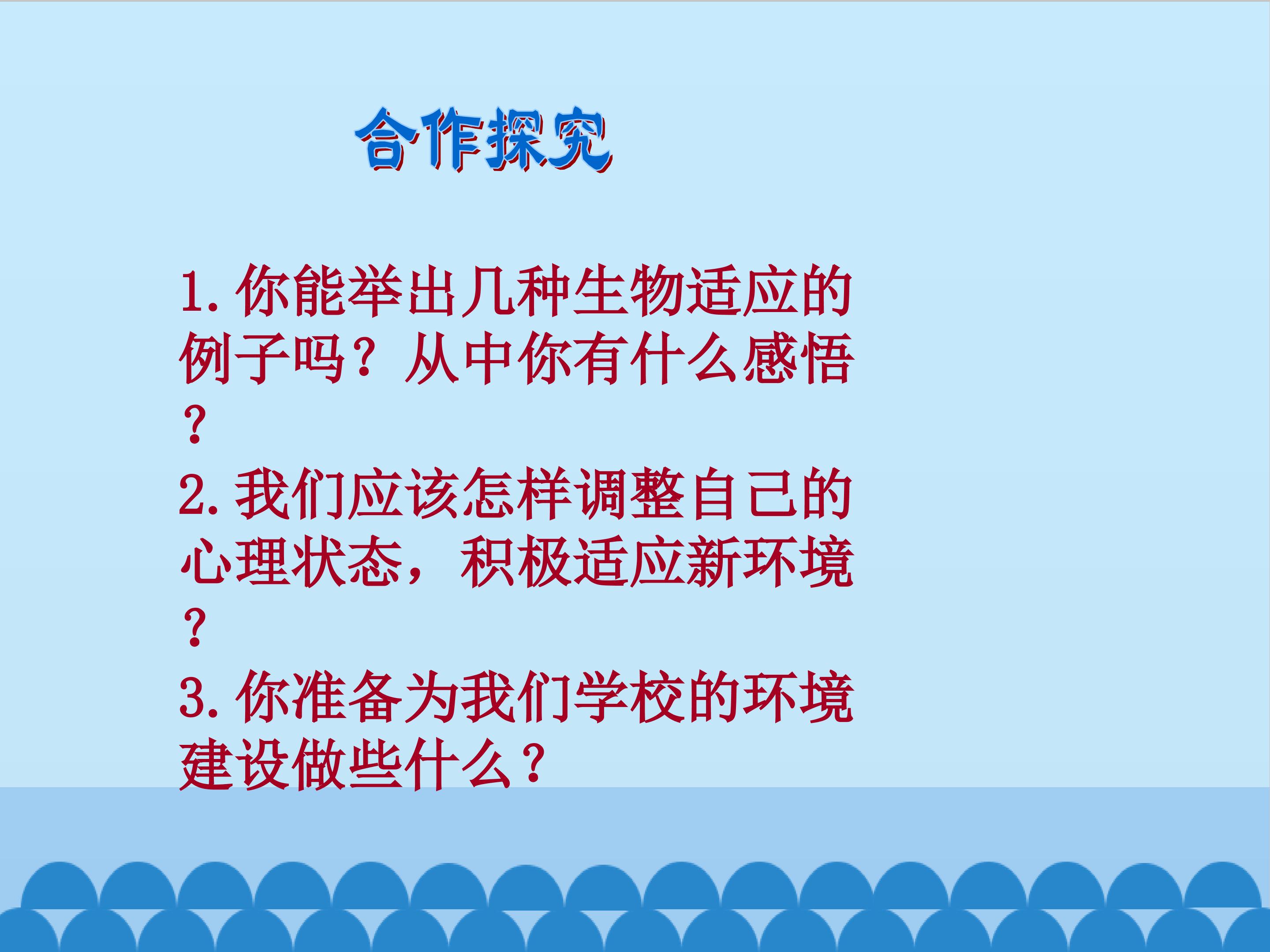 合作探究

1.你能举出几种生物适应的例子吗？从中你有什么感悟？

2.我们应该怎样调整自己的心理状态，积极适应新环境？

3.你准备为我们学校的环境建设做些什么？